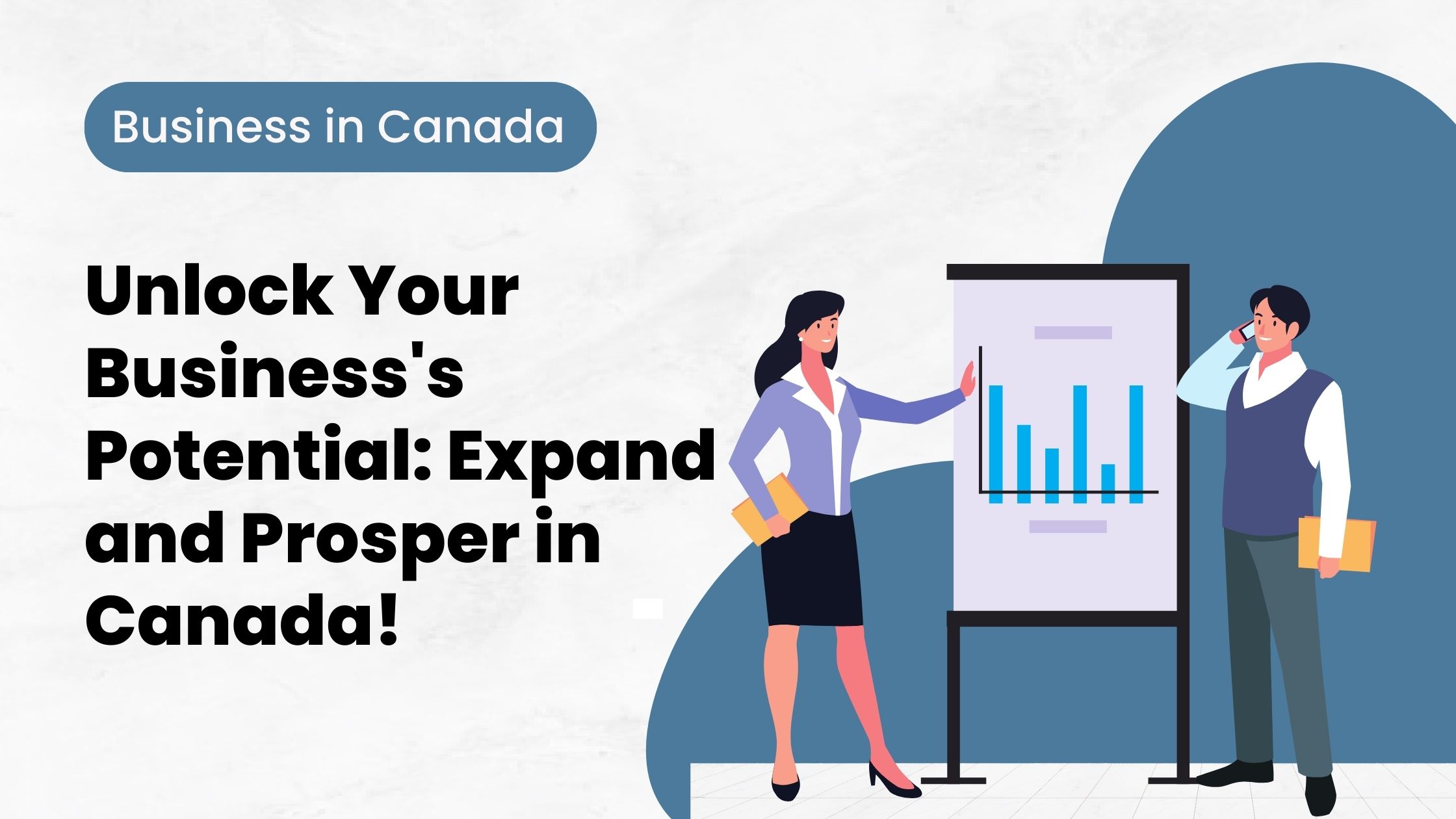 Business in Canada

Unlock Your Business's Potential: Expand and Prosper in Canada!